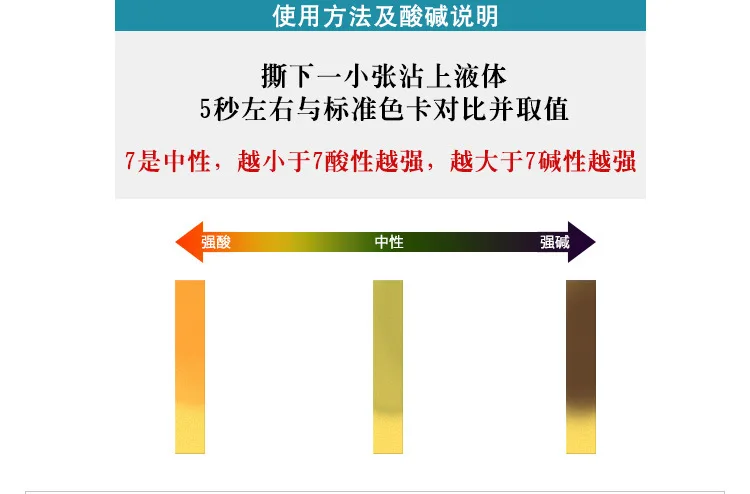 使用方法及酸碱说明

撕下一小张沾上液体
5秒左右与标准色卡对比并取值

7是中性，越小于7酸性越强，越大于7碱性越强

强酸 中性 强碱